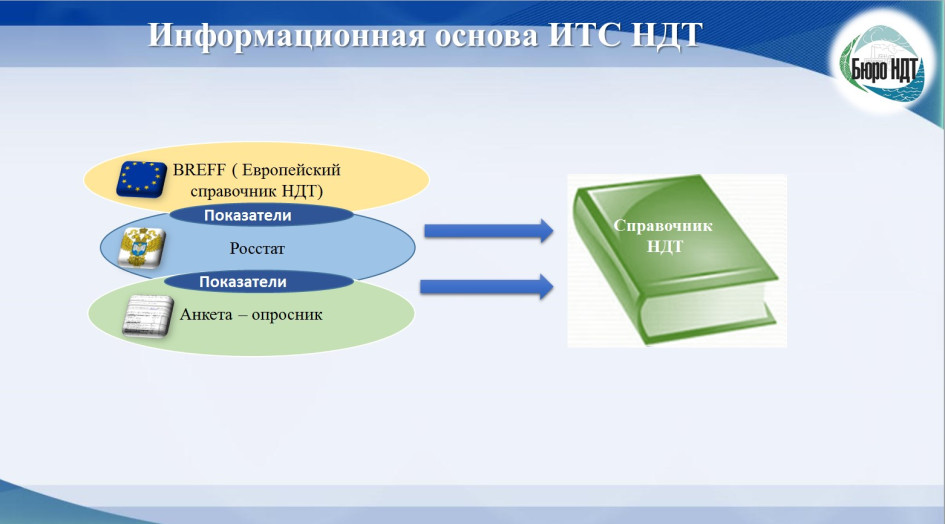 Информационная основа ИТС НДТ

Бюро НДТ

BREFF ( Европейский справочник НДТ)

Показатели

Росстат

Показатели

Анкета – опросник

Справочник НДТ